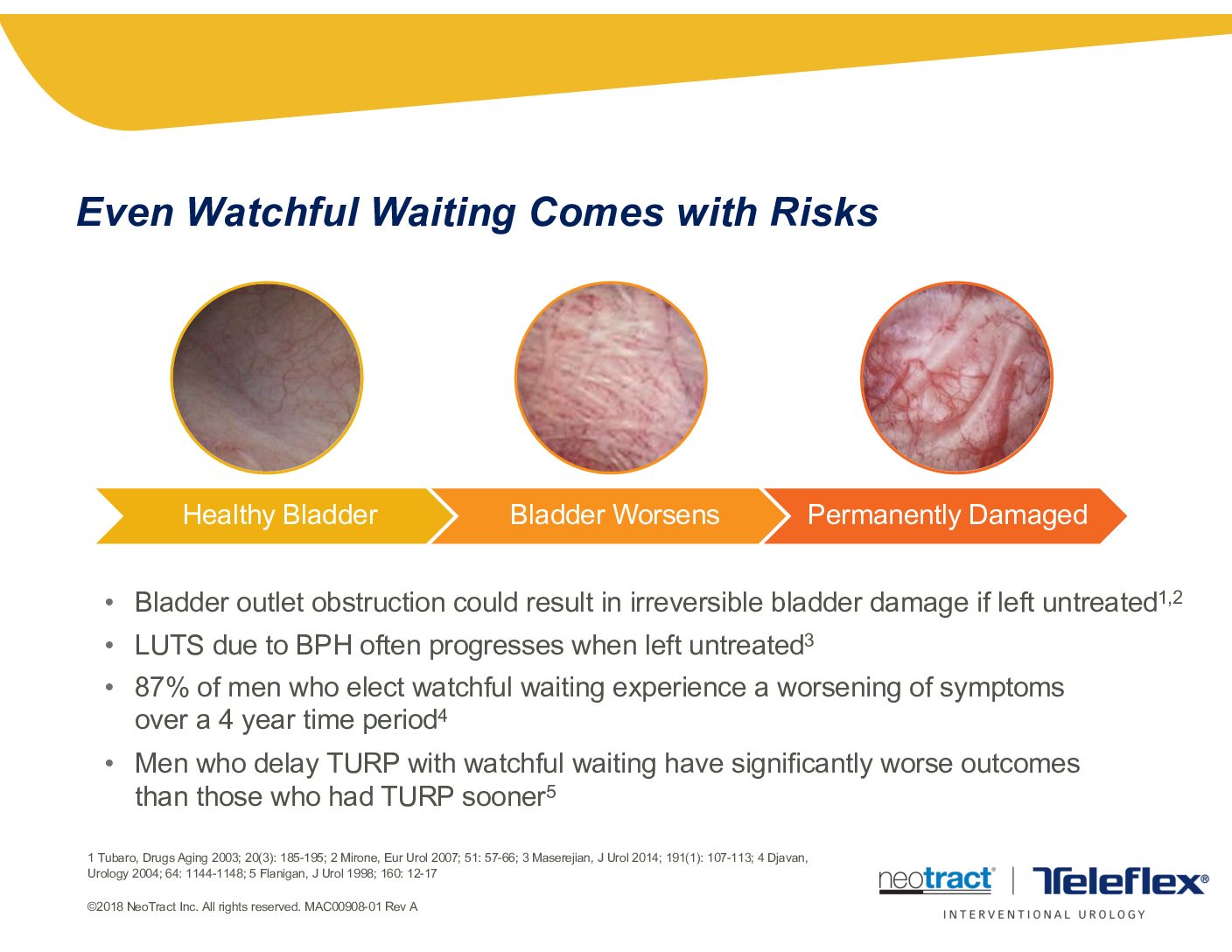 Even Watchful Waiting Comes with Risks

Healthy Bladder

Bladder Worsens

Permanently Damaged

• Bladder outlet obstruction could result in irreversible bladder damage if left untreated$^{1,2}$

• LUTS due to BPH often progresses when left untreated$^{3}$

• 87% of men who elect watchful waiting experience a worsening of symptoms over a 4 year time period$^{4}$

• Men who delay TURP with watchful waiting have significantly worse outcomes than those who had TURP sooner$^{5}$

1 Tubaro, Drugs Aging 2003; 20(3): 185-195; 2 Mirone, Eur Urol 2007; 51: 57-66; 3 Maserejian, J Urol 2014; 191(1): 107-113; 4 Djavan, Urology 2004; 64: 1144-1148; 5 Flanigan, J Urol 1998; 160: 12-17

©2018 NeoTract Inc. All rights reserved. MAC00908-01 Rev A

neotract® | Teleflex®

INTERVENTIONAL UROLOGY